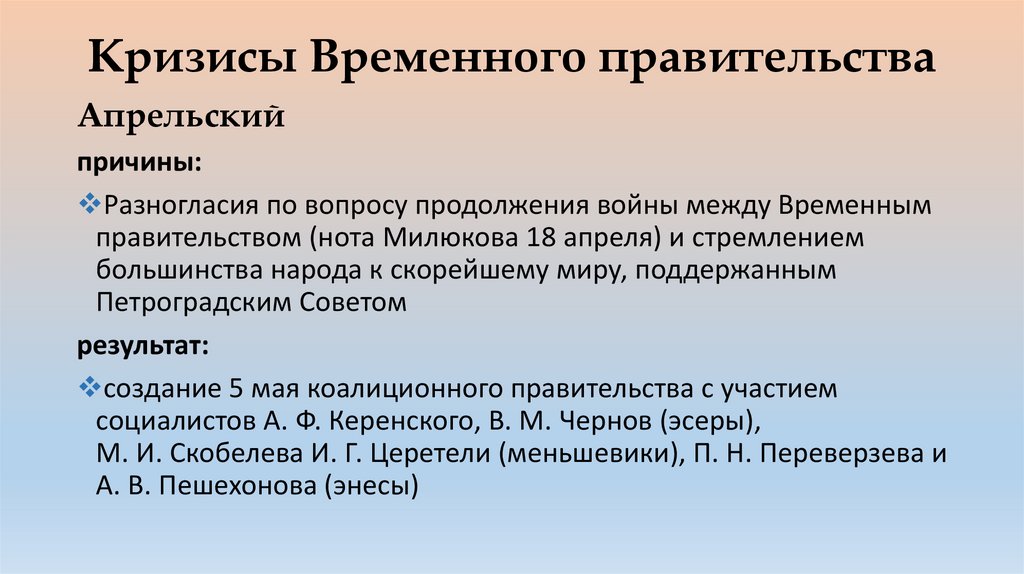 Кризисы Временного правительства

Апрельский

причины:

❖Разногласия по вопросу продолжения войны между Временным правительством (нота Милюкова 18 апреля) и стремлением большинства народа к скорейшему миру, поддержанным Петроградским Советом

результат:

❖создание 5 мая коалиционного правительства с участием социалистов А. Ф. Керенского, В. М. Чернов (эсеры), М. И. Скобелева И. Г. Церетели (меньшевики), П. Н. Переверзева и А. В. Пешехонова (энесы)